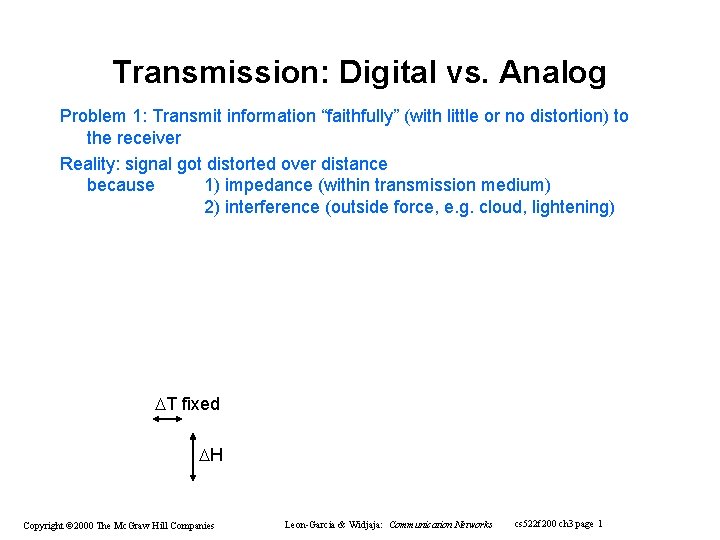 Transmission: Digital vs. Analog

Problem 1: Transmit information “faithfully” (with little or no distortion) to the receiver

Reality: signal got distorted over distance
because 1) impedance (within transmission medium)
2) interference (outside force, e.g. cloud, lightening)

$\Delta$T fixed

$\Delta$H

Copyright ©2000 The McGraw Hill Companies

Leon-Garcia & Widjaja: Communication Networks

cs522f200 ch3 page 1